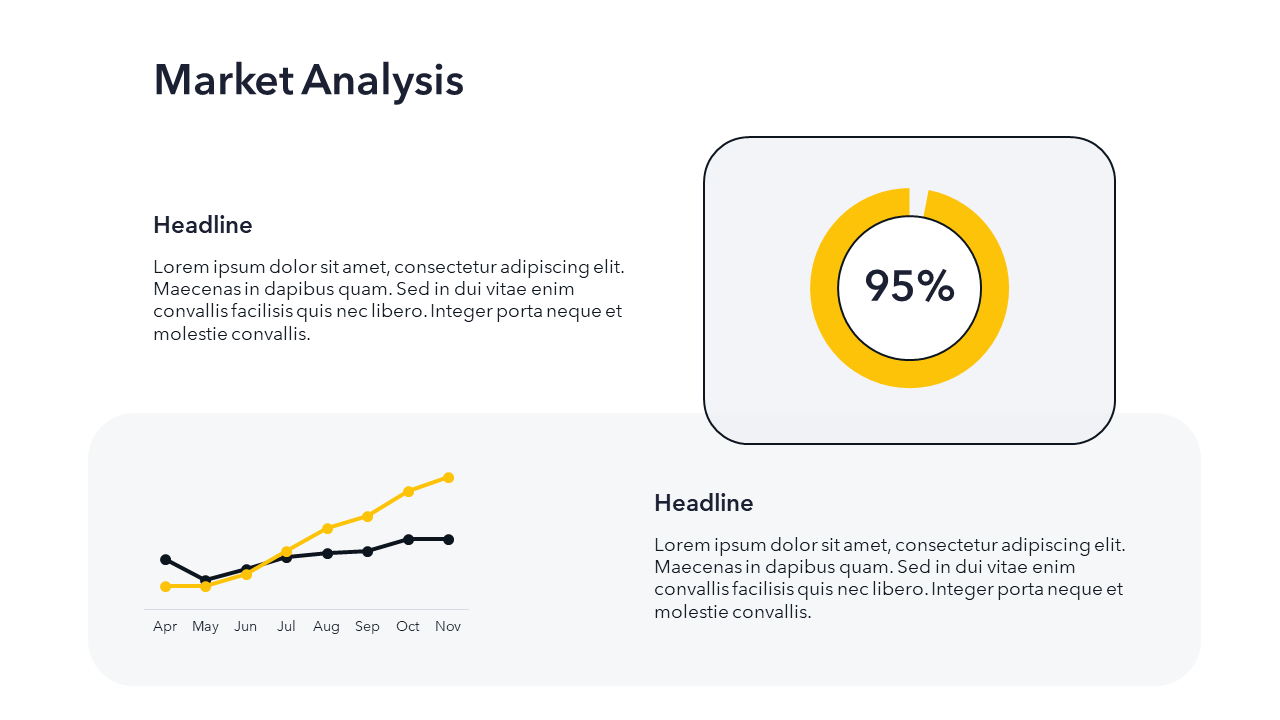 Market Analysis

Headline

Lorem ipsum dolor sit amet, consectetur adipiscing elit. Maecenas in dapibus quam. Sed in dui vitae enim convallis facilisis quis nec libero. Integer porta neque et molestie convallis.

95%

Apr May Jun Jul Aug Sep Oct Nov

Headline

Lorem ipsum dolor sit amet, consectetur adipiscing elit. Maecenas in dapibus quam. Sed in dui vitae enim convallis facilisis quis nec libero. Integer porta neque et molestie convallis.